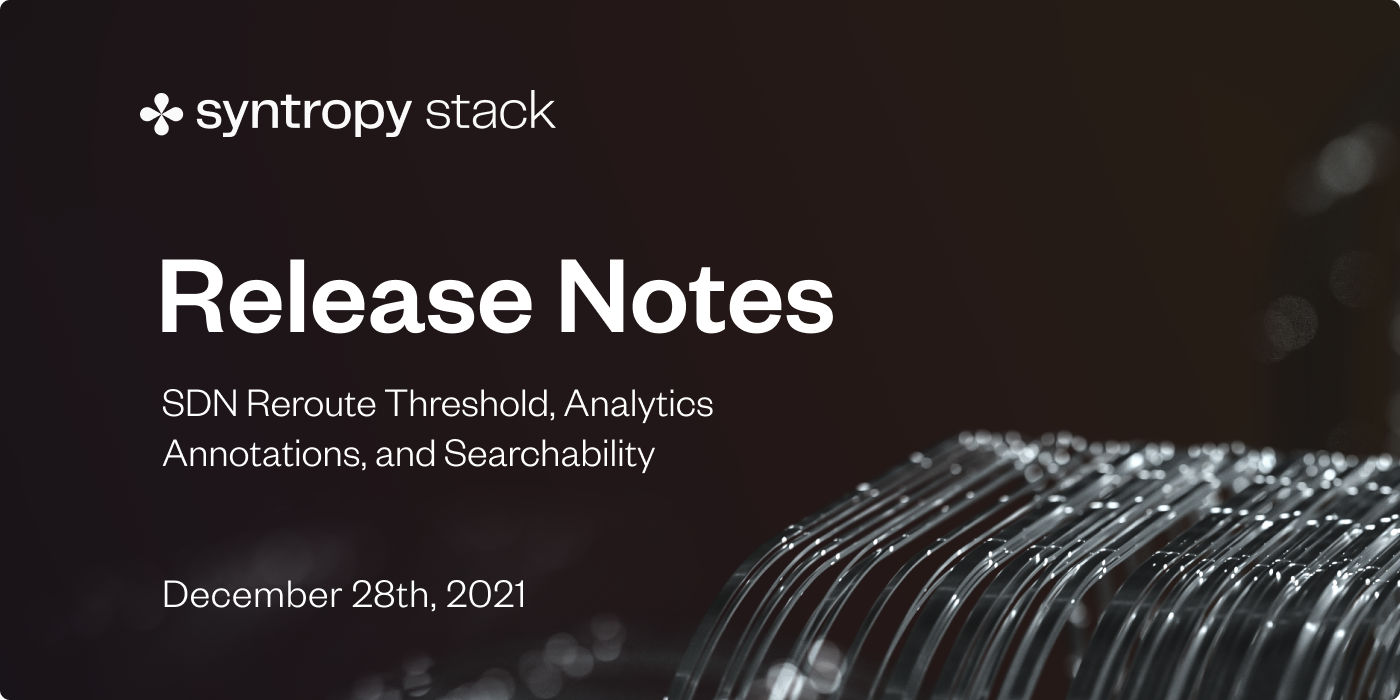 syntropy stack

Release Notes

SDN Reroute Threshold, Analytics Annotations, and Searchability

December 28th, 2021